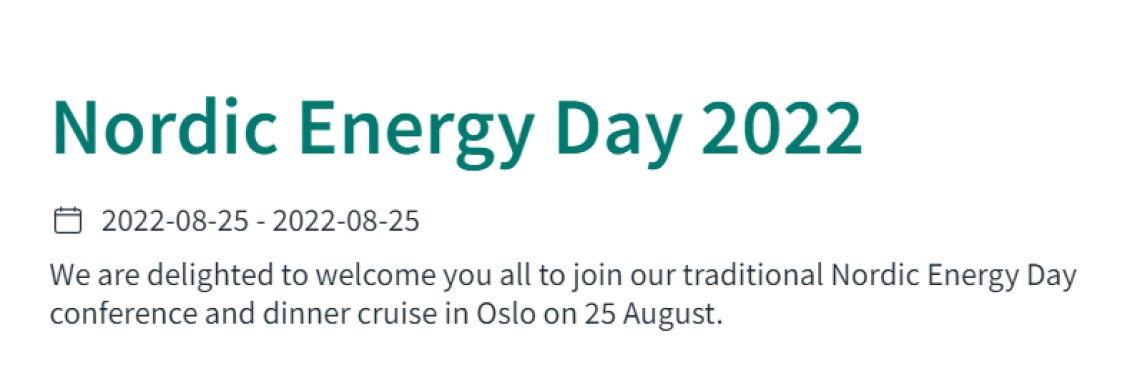 Nordic Energy Day 2022

2022-08-25 - 2022-08-25

We are delighted to welcome you all to join our traditional Nordic Energy Day conference and dinner cruise in Oslo on 25 August.